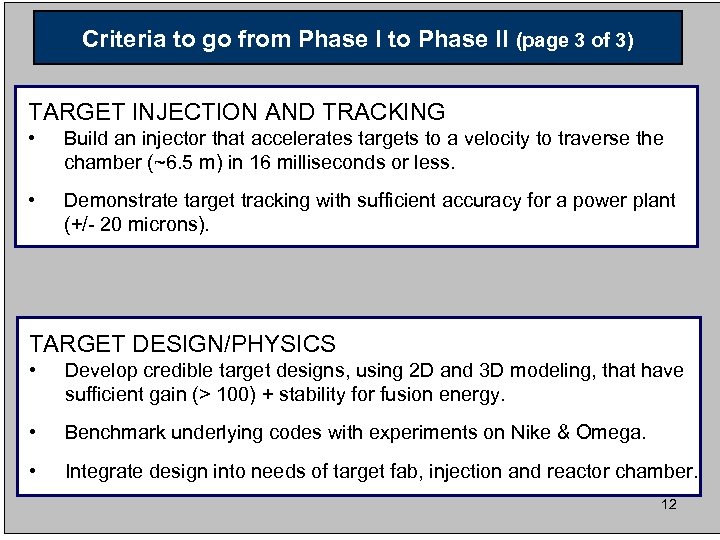 Criteria to go from Phase I to Phase II (page 3 of 3)

TARGET INJECTION AND TRACKING

• Build an injector that accelerates targets to a velocity to traverse the chamber (~6.5 m) in 16 milliseconds or less.

• Demonstrate target tracking with sufficient accuracy for a power plant (+/- 20 microns).

TARGET DESIGN/PHYSICS

• Develop credible target designs, using 2D and 3D modeling, that have sufficient gain (> 100) + stability for fusion energy.

• Benchmark underlying codes with experiments on Nike & Omega.

• Integrate design into needs of target fab, injection and reactor chamber.

12